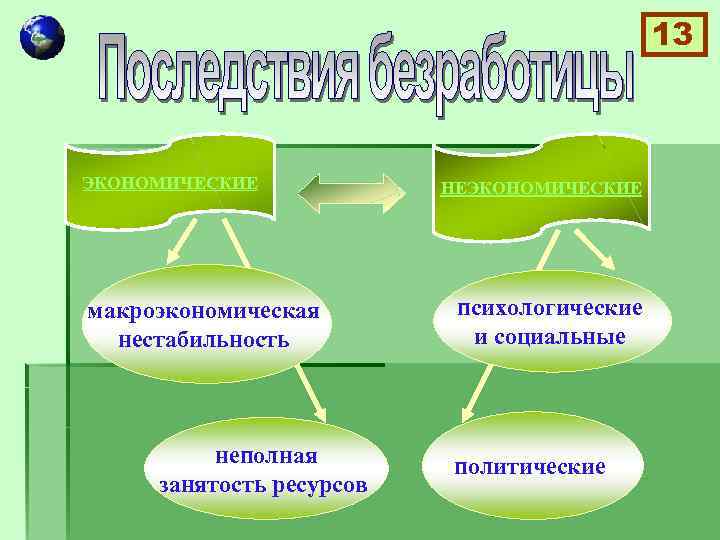 13

Последствия безработицы

ЭКОНОМИЧЕСКИЕ

НЕЭКОНОМИЧЕСКИЕ

макроэкономическая нестабильность

психологические и социальные

неполная занятость ресурсов

политические